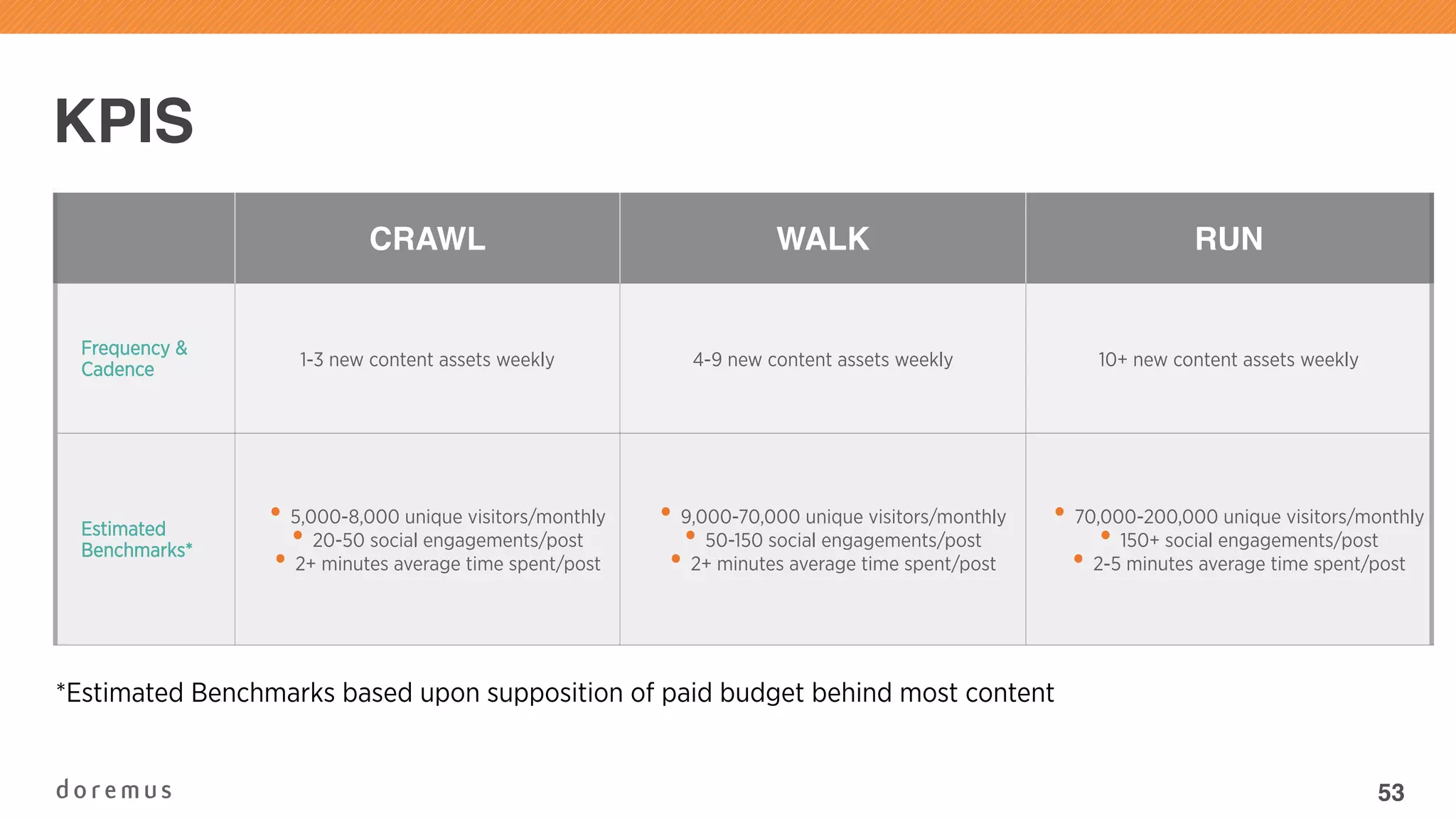 KPIS

| | CRAWL | WALK | RUN |
|---|---|---|---|
| Frequency & Cadence | 1-3 new content assets weekly | 4-9 new content assets weekly | 10+ new content assets weekly |
| Estimated Benchmarks* | • 5,000-8,000 unique visitors/monthly • 20-50 social engagements/post • 2+ minutes average time spent/post | • 9,000-70,000 unique visitors/monthly • 50-150 social engagements/post • 2+ minutes average time spent/post | • 70,000-200,000 unique visitors/monthly • 150+ social engagements/post • 2-5 minutes average time spent/post |

*Estimated Benchmarks based upon supposition of paid budget behind most content

doremus

53